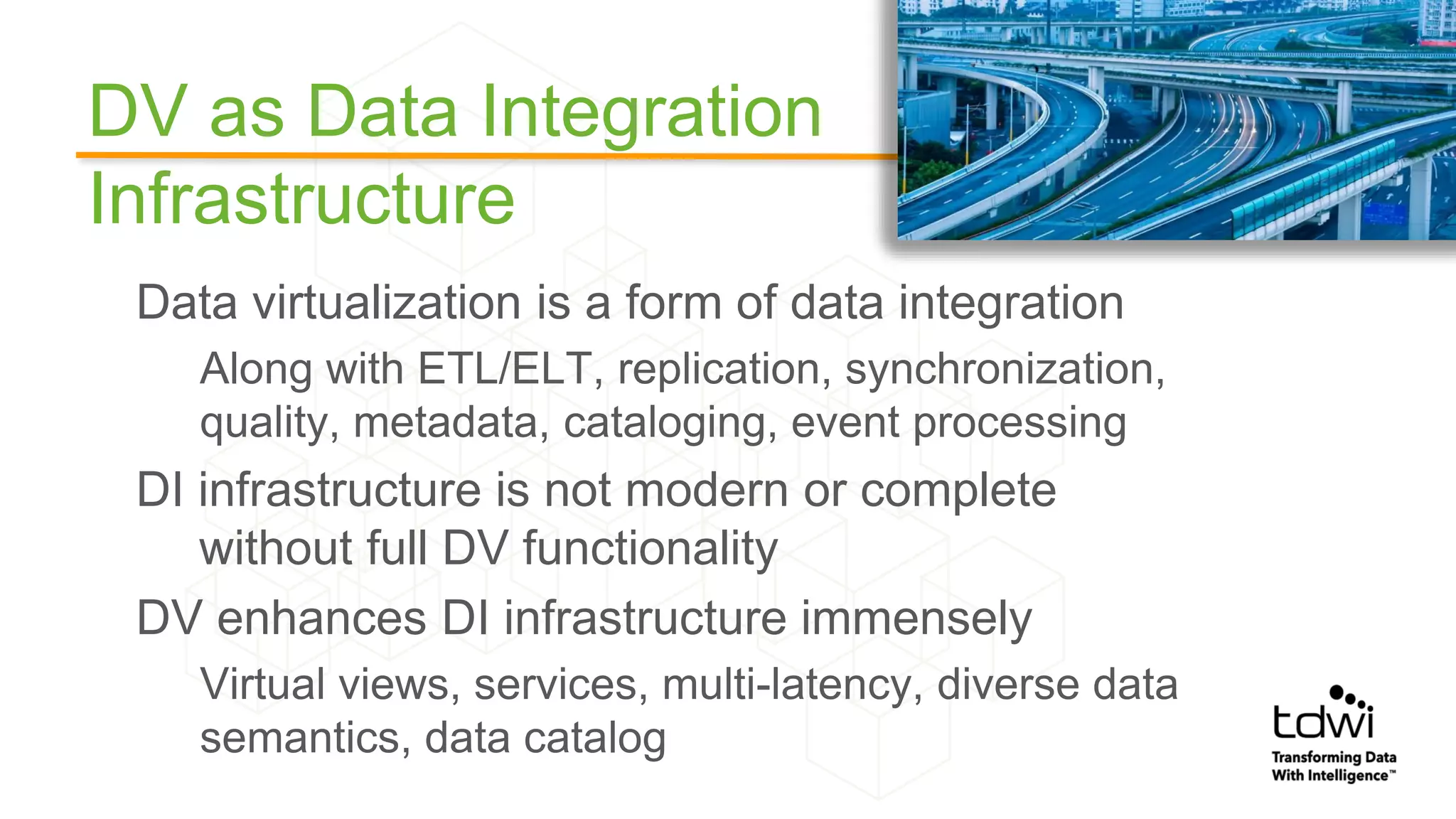 DV as Data Integration Infrastructure

Data virtualization is a form of data integration

Along with ETL/ELT, replication, synchronization, quality, metadata, cataloging, event processing

DI infrastructure is not modern or complete without full DV functionality

DV enhances DI infrastructure immensely

Virtual views, services, multi-latency, diverse data semantics, data catalog

tdwi
Transforming Data With Intelligence™